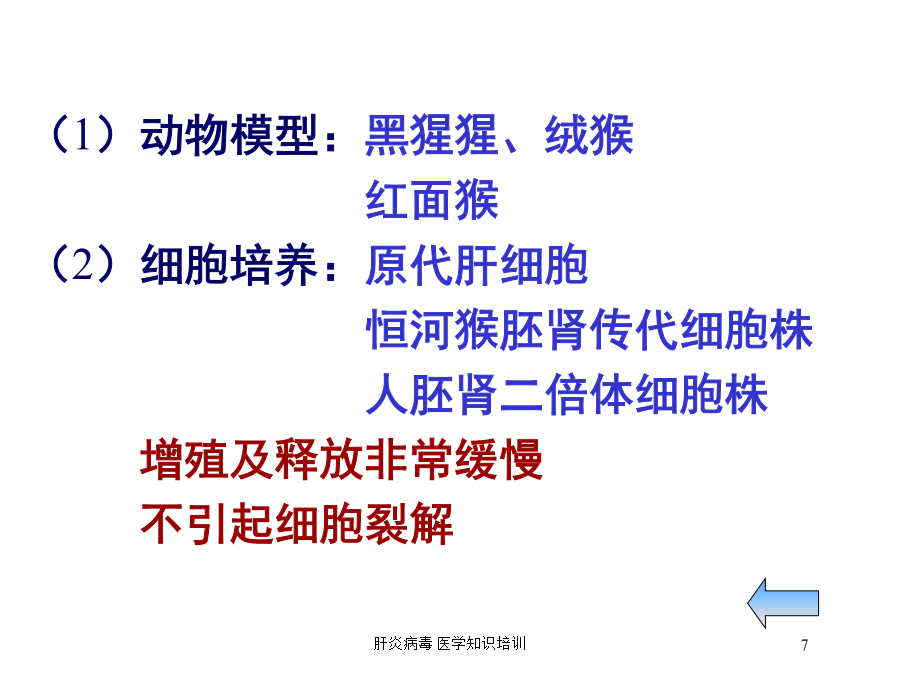 （1）动物模型：黑猩猩、绒猴
红面猴
（2）细胞培养：原代肝细胞
恒河猴胚肾传代细胞株
人胚肾二倍体细胞株
增殖及释放非常缓慢
不引起细胞裂解

肝炎病毒 医学知识培训

7